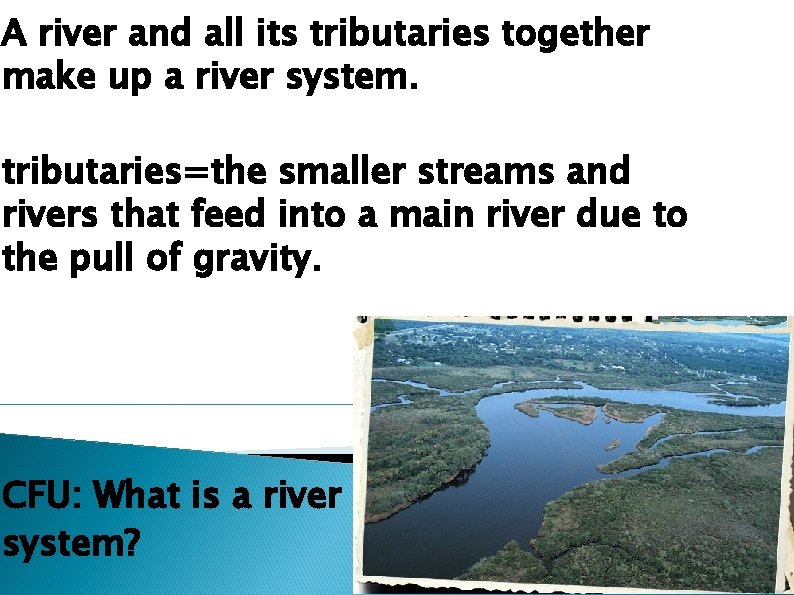 A river and all its tributaries together make up a river system.

tributaries=the smaller streams and rivers that feed into a main river due to the pull of gravity.

CFU: What is a river system?